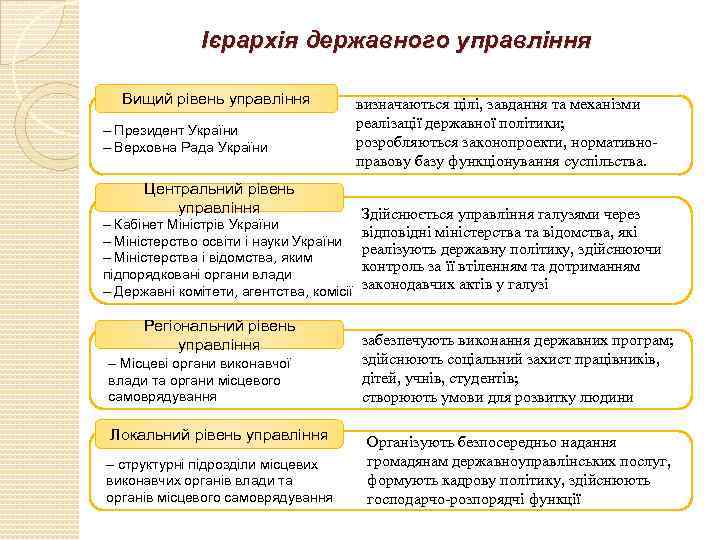 Ієрархія державного управління

Вищий рівень управління

– Президент України
– Верховна Рада України

визначаються цілі, завдання та механізми реалізації державної політики; розробляються законопроекти, нормативно-правову базу функціонування суспільства.

Центральний рівень управління

– Кабінет Міністрів України
– Міністерство освіти і науки України
– Міністерства і відомства, яким підпорядковані органи влади
– Державні комітети, агентства, комісії

Здійснюється управління галузями через відповідні міністерства та відомства, які реалізують державну політику, здійснюючи контроль за її втіленням та дотриманням законодавчих актів у галузі

Регіональний рівень управління

– Місцеві органи виконавчої влади та органи місцевого самоврядування

забезпечують виконання державних програм; здійснюють соціальний захист працівників, дітей, учнів, студентів; створюють умови для розвитку людини

Локальний рівень управління

– структурні підрозділи місцевих виконавчих органів влади та органів місцевого самоврядування

Організують безпосередньо надання громадянам державноуправлінських послуг, формують кадрову політику, здійснюють господарчо-розпорядчі функції